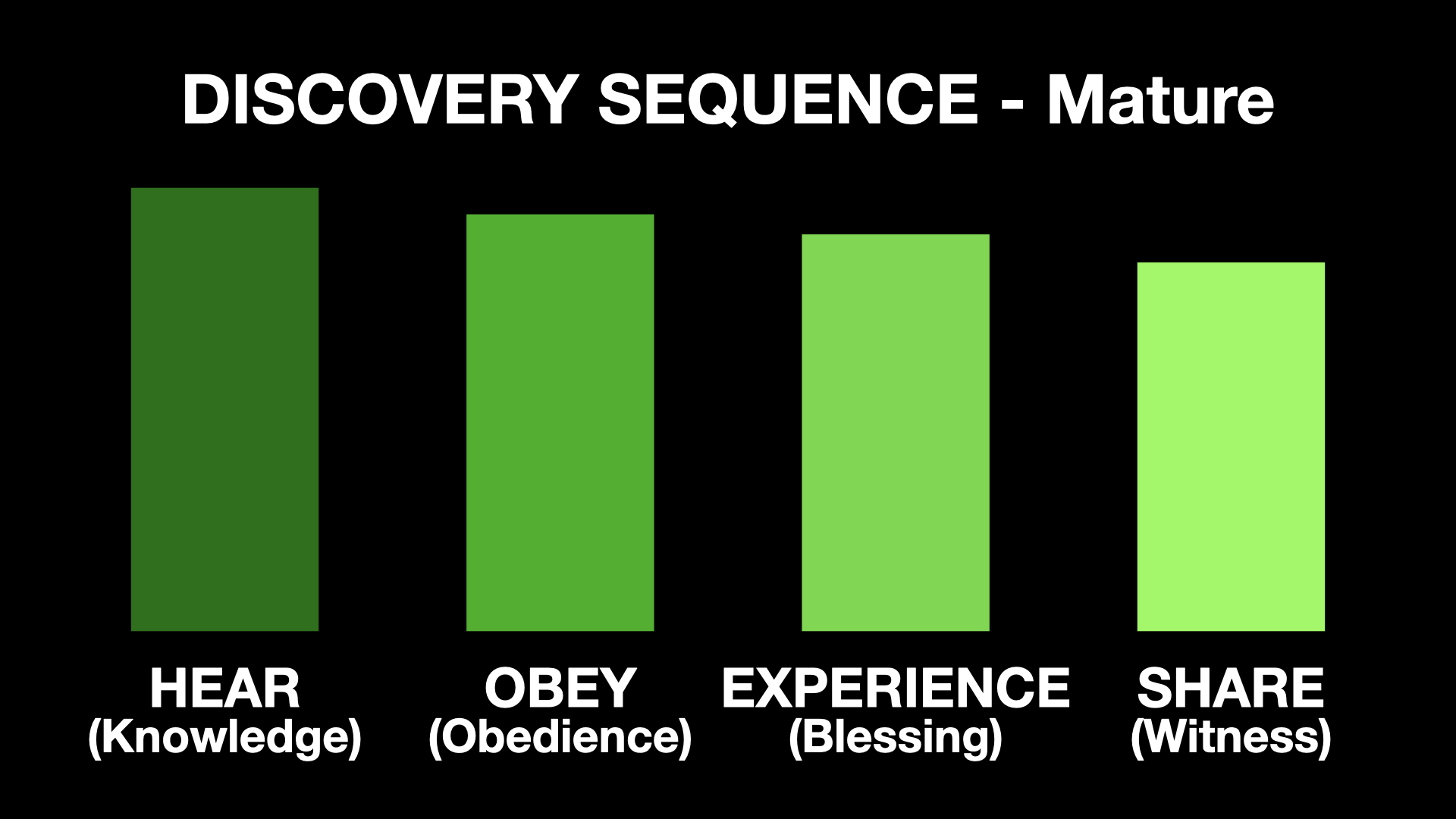 DISCOVERY SEQUENCE - Mature

HEAR
(Knowledge)

OBEY
(Obedience)

EXPERIENCE
(Blessing)

SHARE
(Witness)